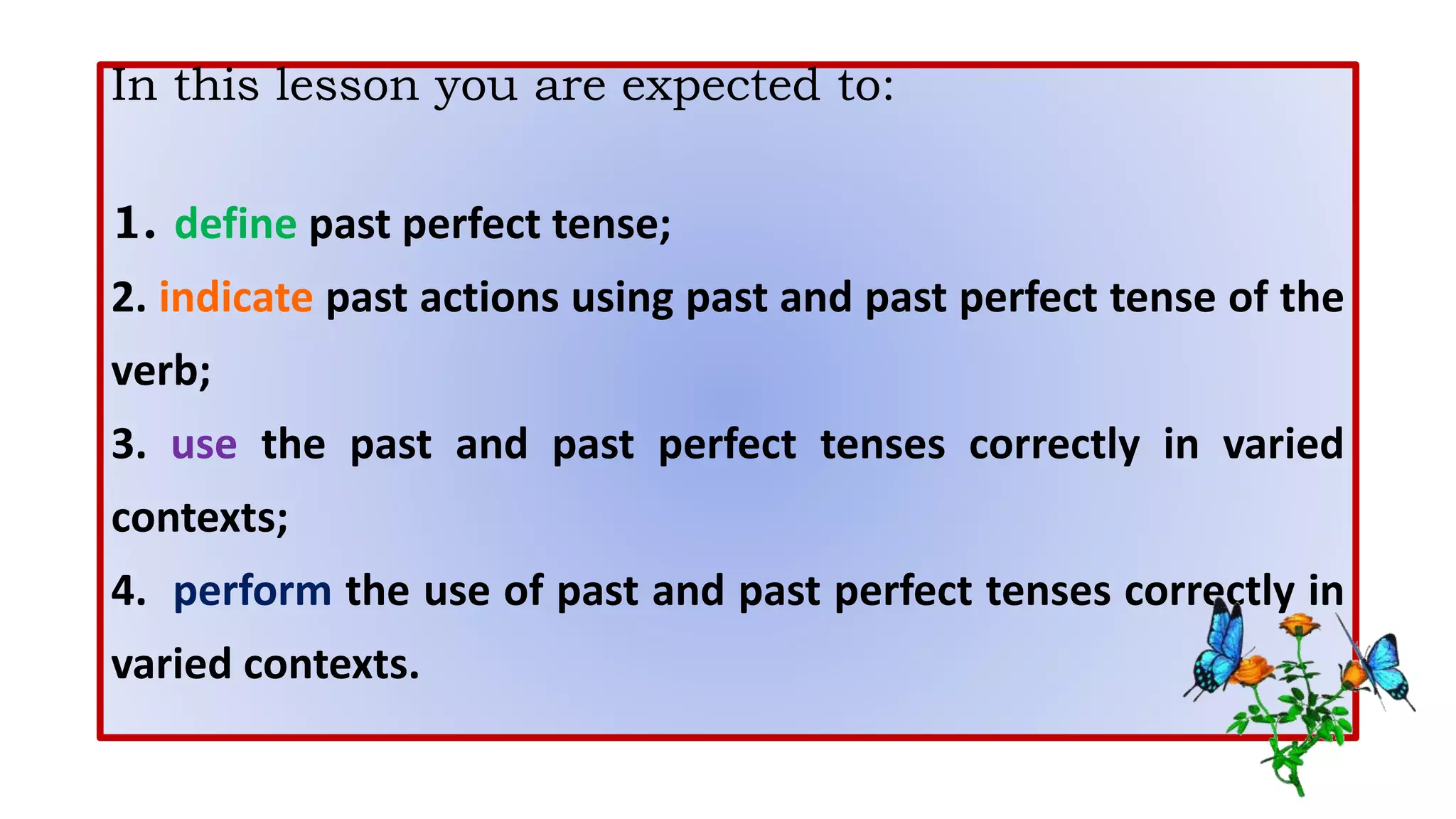 In this lesson you are expected to:

1. define past perfect tense;

2. indicate past actions using past and past perfect tense of the verb;

3. use the past and past perfect tenses correctly in varied contexts;

4. perform the use of past and past perfect tenses correctly in varied contexts.